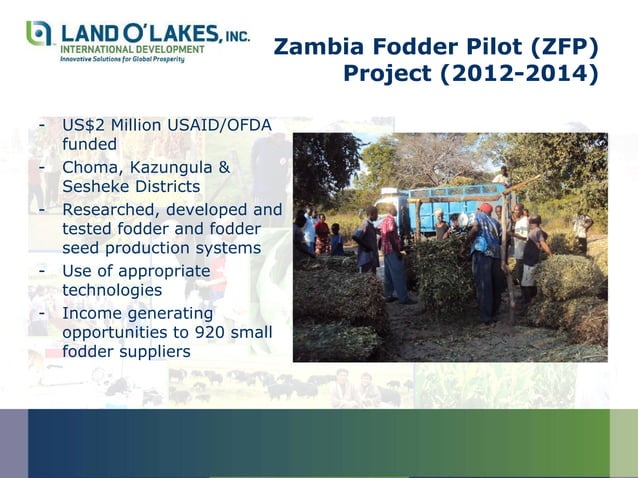 LAND O'LAKES, INC.
INTERNATIONAL DEVELOPMENT
Innovative Solutions for Global Prosperity

Zambia Fodder Pilot (ZFP) Project (2012-2014)

- US$2 Million USAID/OFDA funded
- Choma, Kazungula & Sesheke Districts
- Researched, developed and tested fodder and fodder seed production systems
- Use of appropriate technologies
- Income generating opportunities to 920 small fodder suppliers